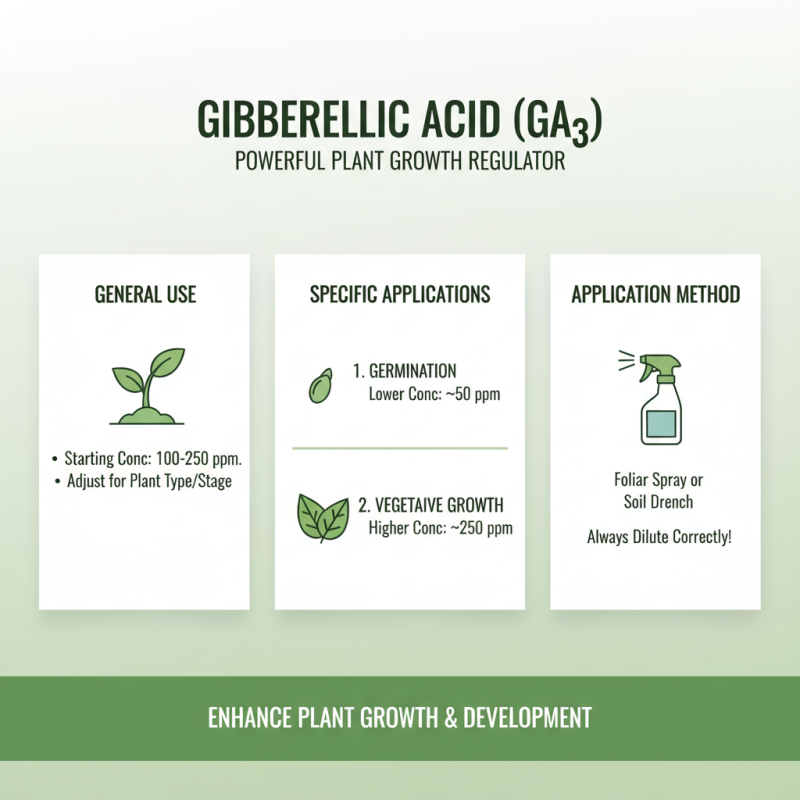 GIBBERELLIC ACID ($GA_3$)
POWERFUL PLANT GROWTH REGULATOR

GENERAL USE

• Starting Conc: 100-250 ppm.
• Adjust for Plant Type/Stage

SPECIFIC APPLICATIONS

1. GERMINATION
Lower Conc: ~50 ppm

2. VEGETAIVE GROWTH
Higher Conc: ~250 ppm

APPLICATION METHOD

Foliar Spray or
Soil Drench

Always Dilute Correctly!

ENHANCE PLANT GROWTH & DEVELOPMENT